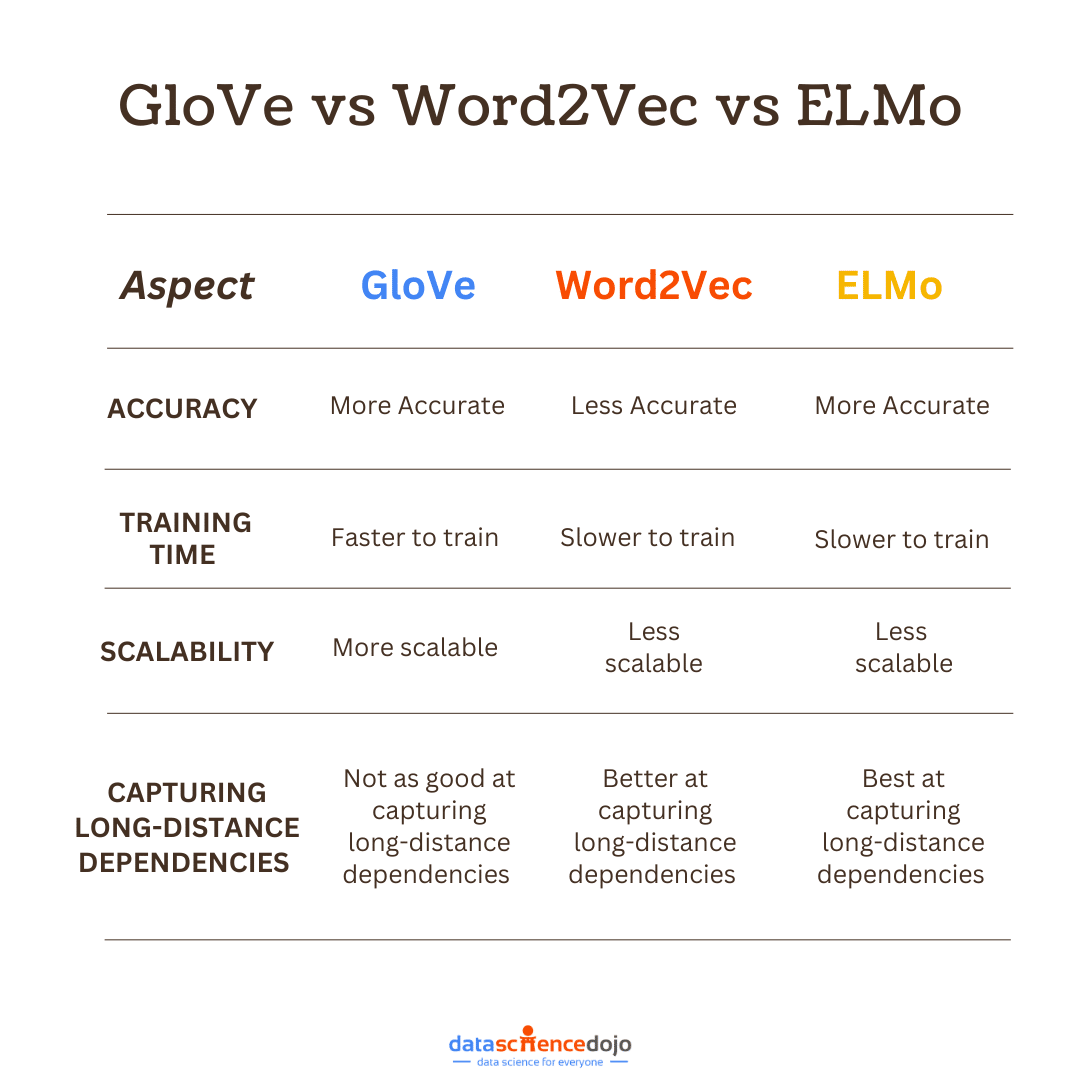 GloVe vs Word2Vec vs ELMo

| Aspect | GloVe | Word2Vec | ELMo |
|---|---|---|---|
| ACCURACY | More Accurate | Less Accurate | More Accurate |
| TRAINING TIME | Faster to train | Slower to train | Slower to train |
| SCALABILITY | More scalable | Less scalable | Less scalable |
| CAPTURING LONG-DISTANCE DEPENDENCIES | Not as good at capturing long-distance dependencies | Better at capturing long-distance dependencies | Best at capturing long-distance dependencies |

datasciencedojo
data science for everyone